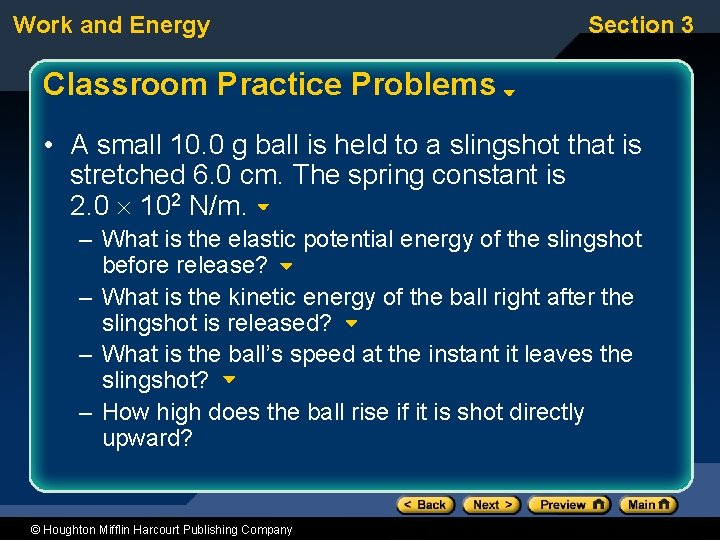 Work and Energy

Section 3

Classroom Practice Problems

• A small 10.0 g ball is held to a slingshot that is stretched 6.0 cm. The spring constant is $2.0 \times 10^2$ N/m.

– What is the elastic potential energy of the slingshot before release?

– What is the kinetic energy of the ball right after the slingshot is released?

– What is the ball's speed at the instant it leaves the slingshot?

– How high does the ball rise if it is shot directly upward?

< Back   Next >   Preview   Main

© Houghton Mifflin Harcourt Publishing Company